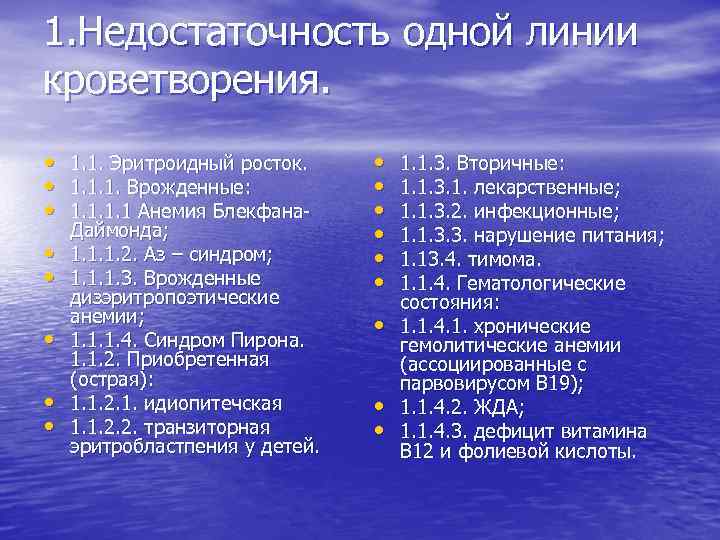 1.Недостаточность одной линии кроветворения.

• 1.1. Эритроидный росток.
• 1.1.1. Врожденные:
• 1.1.1.1 Анемия Блекфана-Даймонда;
• 1.1.1.2. Аз – синдром;
• 1.1.1.3. Врожденные дизэритропоэтические анемии;
• 1.1.1.4. Синдром Пирона. 1.1.2. Приобретенная (острая):
• 1.1.2.1. идиопитечская
• 1.1.2.2. транзиторная эритробластпения у детей.

• 1.1.3. Вторичные:
• 1.1.3.1. лекарственные;
• 1.1.3.2. инфекционные;
• 1.1.3.3. нарушение питания;
• 1.13.4. тимома.
• 1.1.4. Гематологические состояния:
• 1.1.4.1. хронические гемолитические анемии (ассоциированные с парвовирусом В19);
• 1.1.4.2. ЖДА;
• 1.1.4.3. дефицит витамина В12 и фолиевой кислоты.